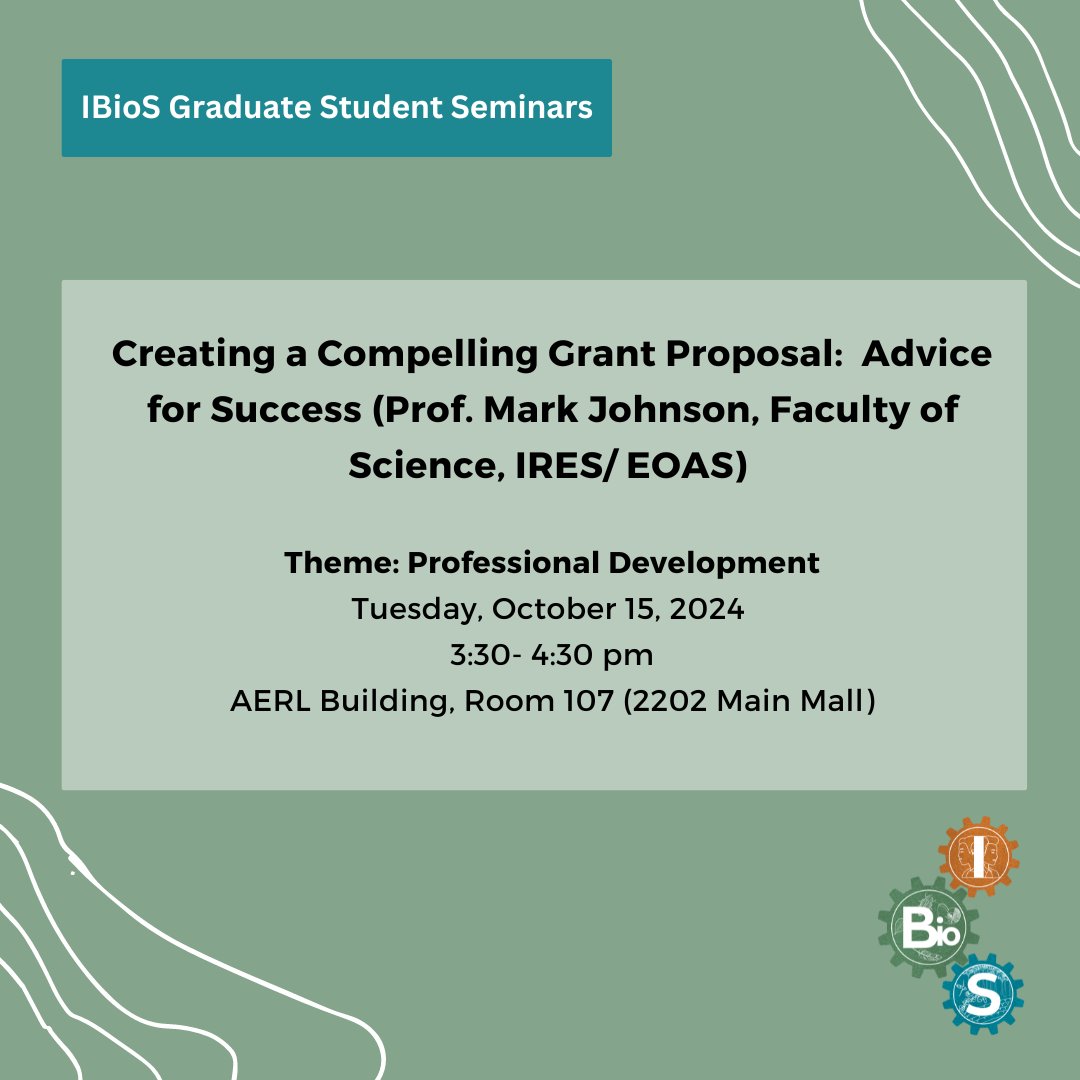 IBioS Graduate Student Seminars

Creating a Compelling Grant Proposal: Advice for Success (Prof. Mark Johnson, Faculty of Science, IRES/ EOAS)

Theme: Professional Development
Tuesday, October 15, 2024
3:30- 4:30 pm
AERL Building, Room 107 (2202 Main Mall)

I
Bio
S